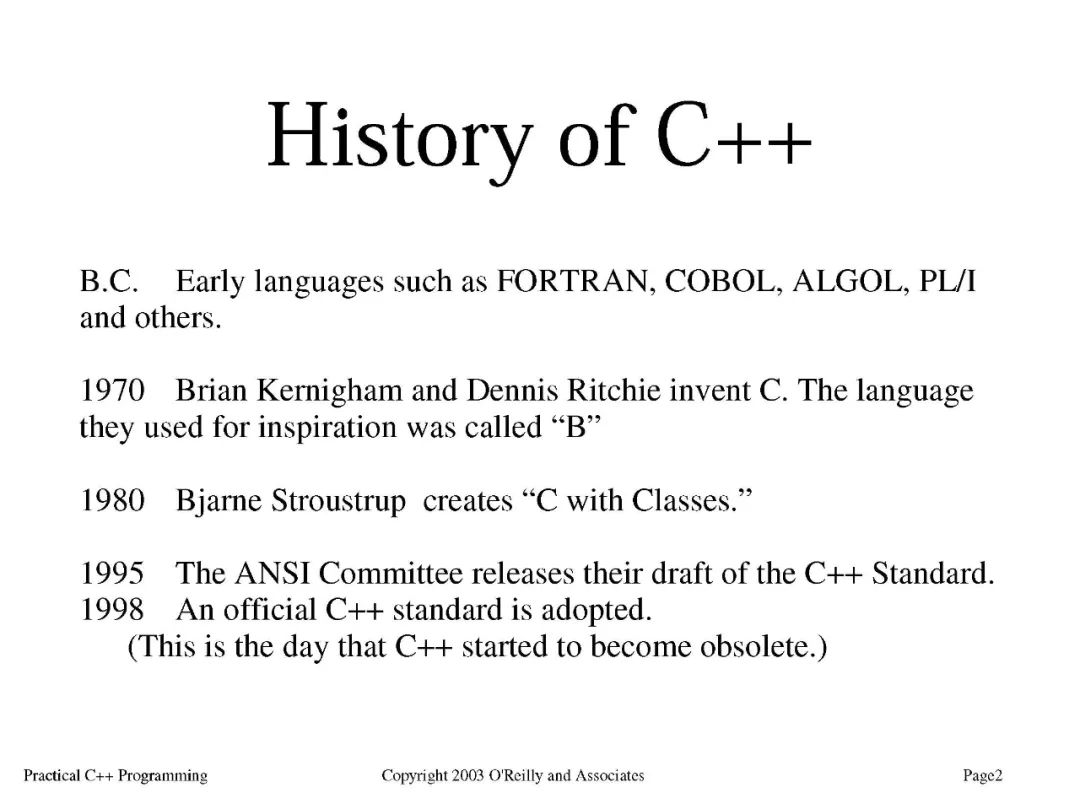 History of C++

B.C. Early languages such as FORTRAN, COBOL, ALGOL, PL/I and others.

1970 Brian Kernigham and Dennis Ritchie invent C. The language they used for inspiration was called “B”

1980 Bjarne Stroustrup creates “C with Classes.”

1995 The ANSI Committee releases their draft of the C++ Standard.
1998 An official C++ standard is adopted.
(This is the day that C++ started to become obsolete.)

Practical C++ Programming Copyright 2003 O'Reilly and Associates Page2